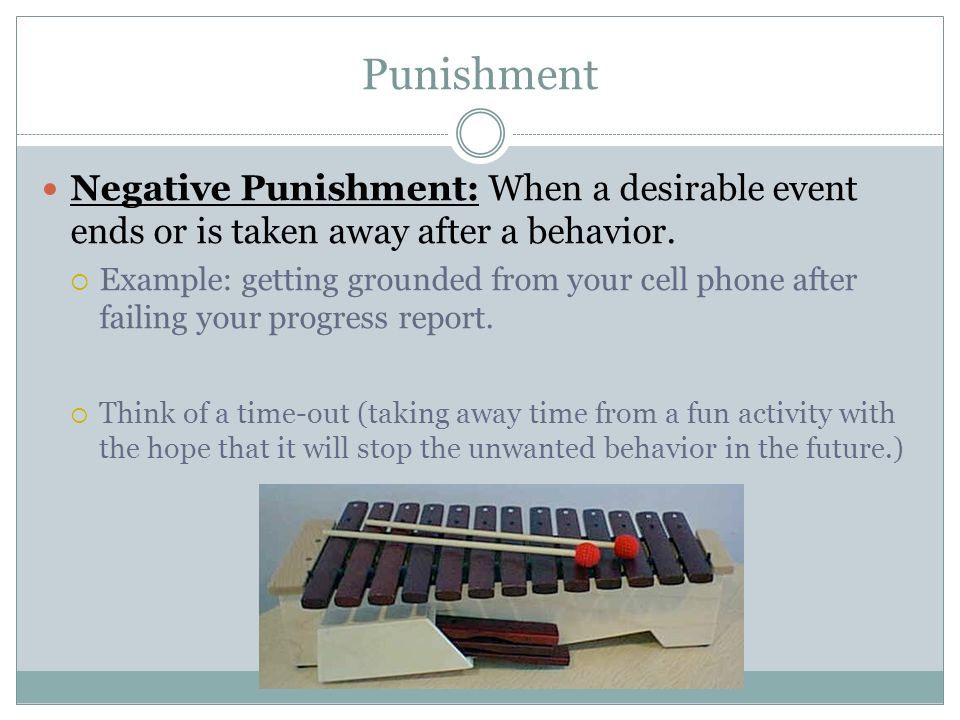 Punishment

Negative Punishment: When a desirable event ends or is taken away after a behavior.

Example: getting grounded from your cell phone after failing your progress report.

Think of a time-out (taking away time from a fun activity with the hope that it will stop the unwanted behavior in the future.)